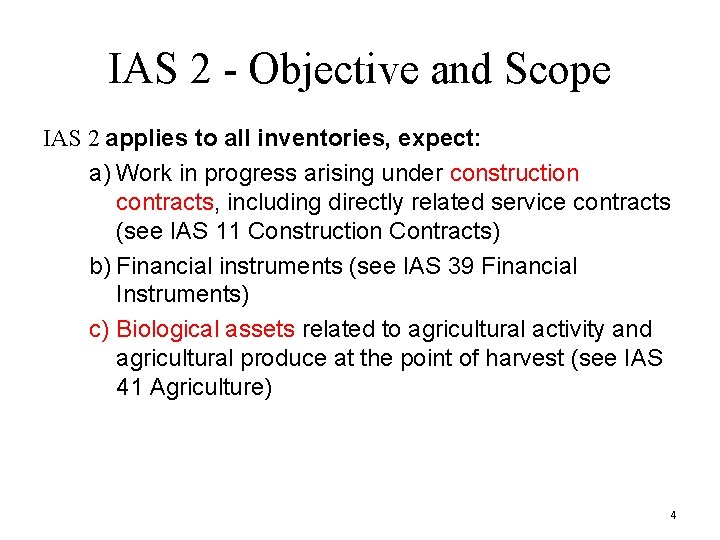 IAS 2 - Objective and Scope

IAS 2 applies to all inventories, expect:

a) Work in progress arising under construction contracts, including directly related service contracts (see IAS 11 Construction Contracts)

b) Financial instruments (see IAS 39 Financial Instruments)

c) Biological assets related to agricultural activity and agricultural produce at the point of harvest (see IAS 41 Agriculture)

4